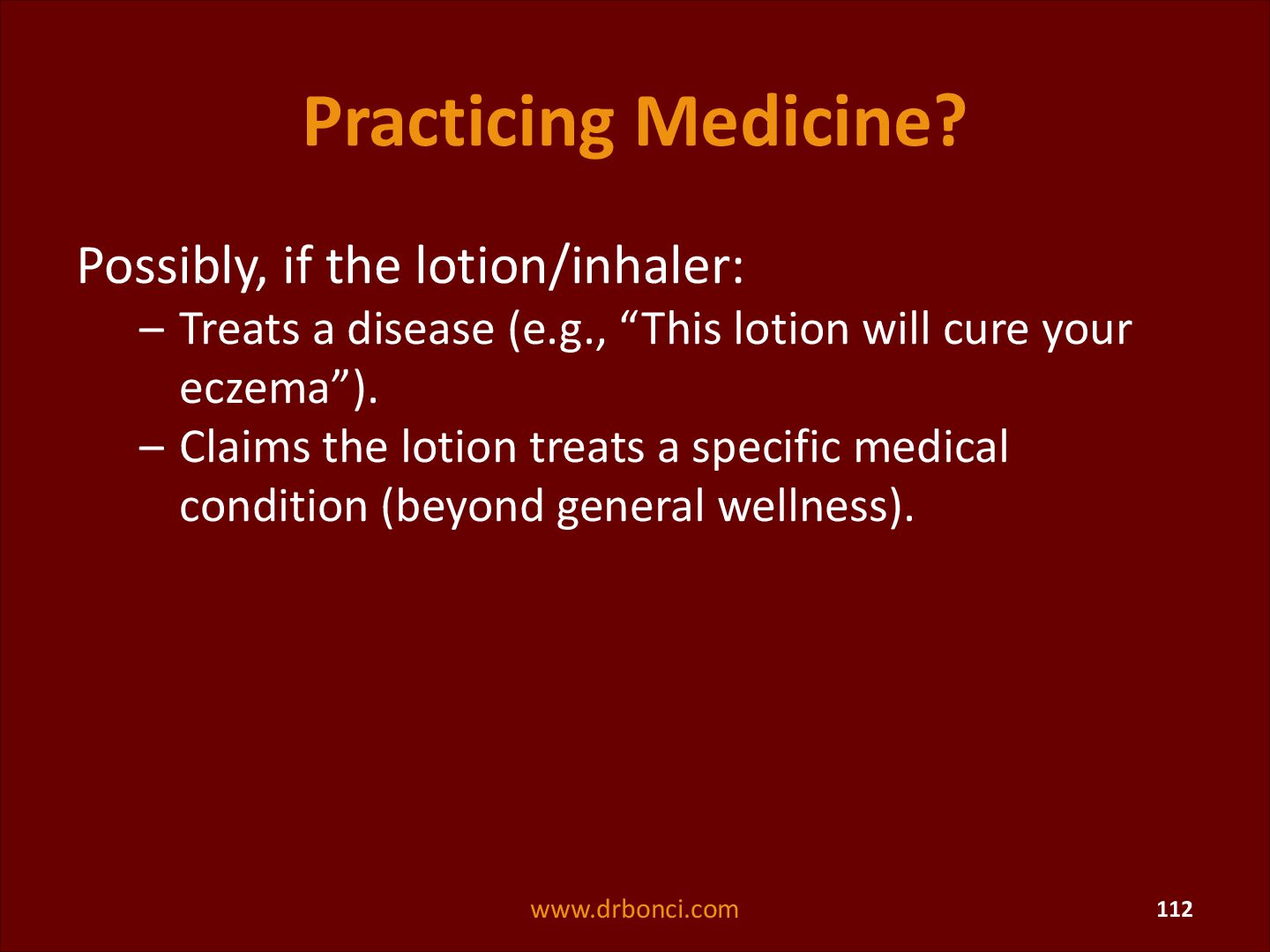 Practicing Medicine?

Possibly, if the lotion/inhaler:

– Treats a disease (e.g., “This lotion will cure your eczema”).

– Claims the lotion treats a specific medical condition (beyond general wellness).

www.drbonci.com

112